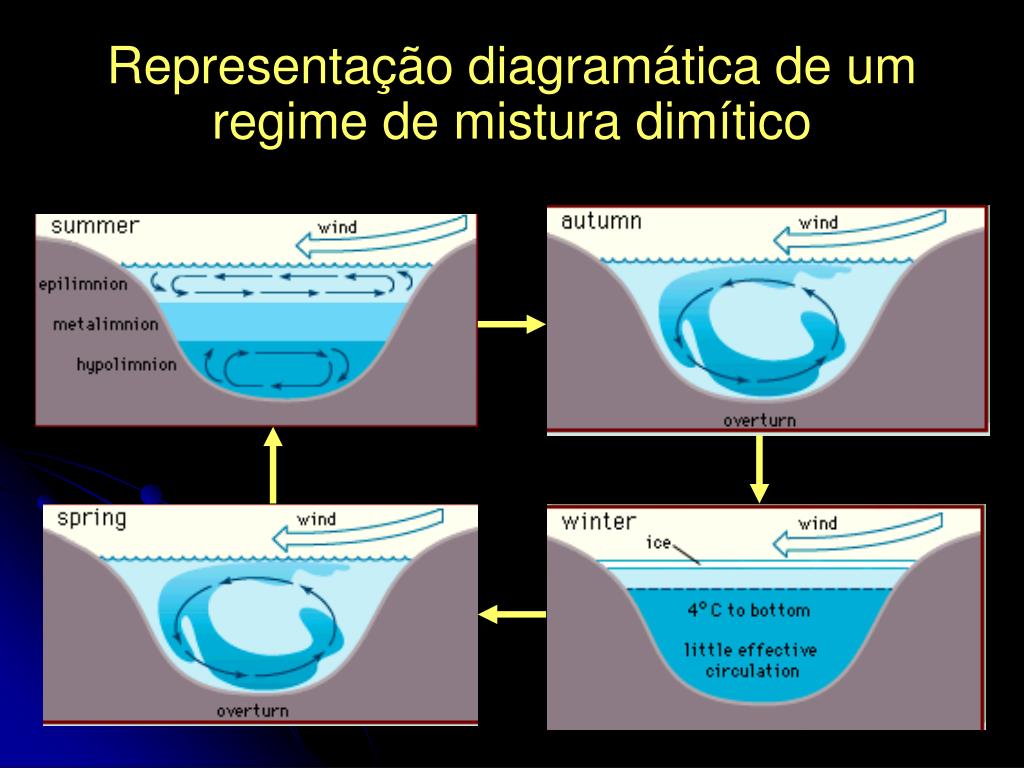 Representação diagramática de um regime de mistura dimítico

summer
wind
epilimnion
metalimnion
hypolimnion

autumn
wind
overturn

spring
wind
overturn

winter
wind
ice
4° C to bottom
little effective circulation